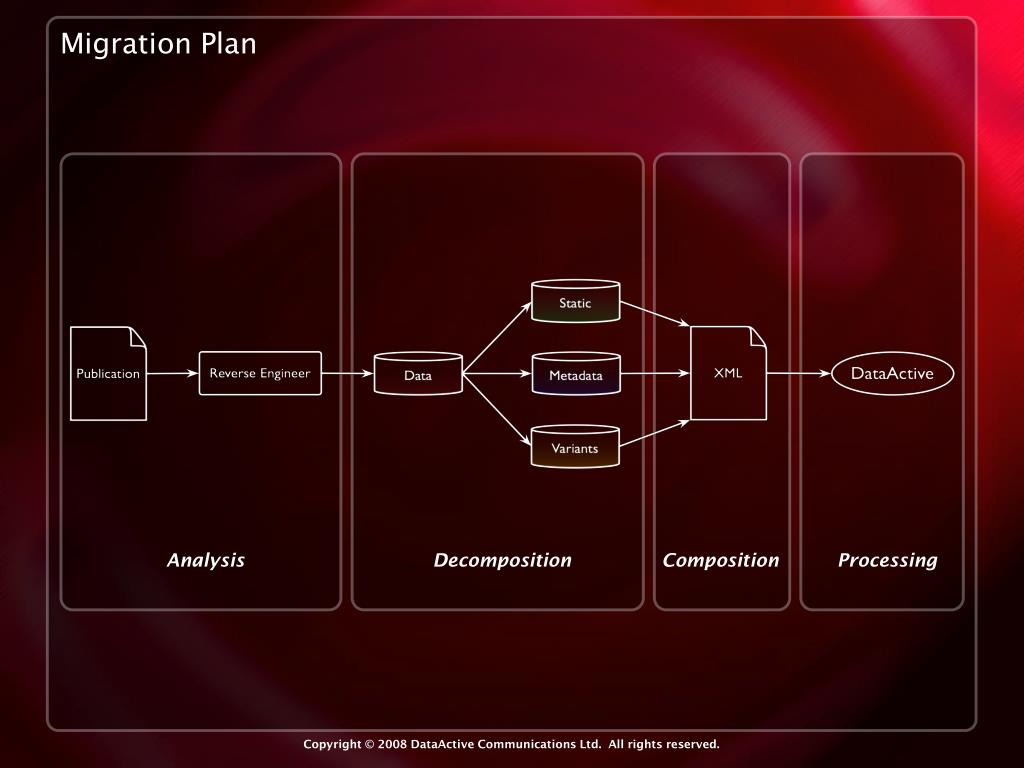 Migration Plan

Publication

Reverse Engineer

Data

Static

Metadata

Variants

XML

DataActive

Analysis

Decomposition

Composition

Processing

Copyright © 2008 DataActive Communications Ltd. All rights reserved.